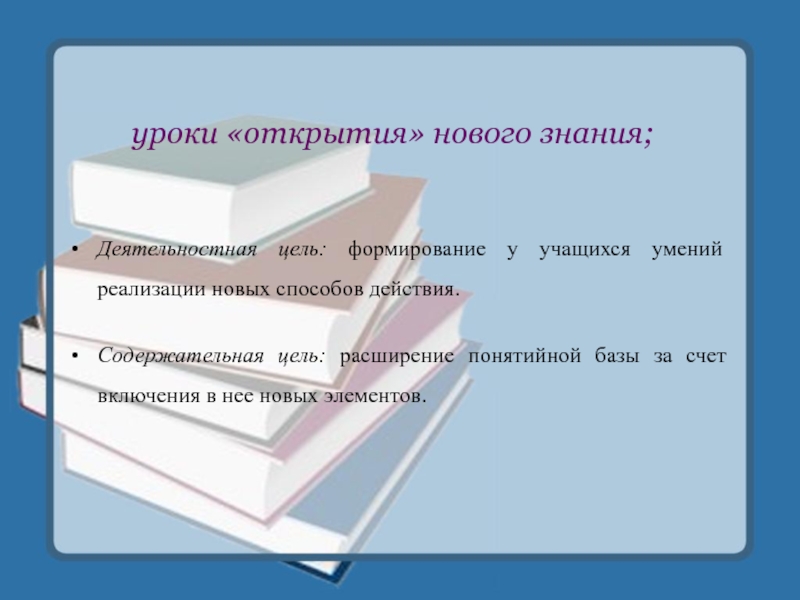 уроки «открытия» нового знания;

• Деятельностная цель: формирование у учащихся умений реализации новых способов действия.

• Содержательная цель: расширение понятийной базы за счет включения в нее новых элементов.